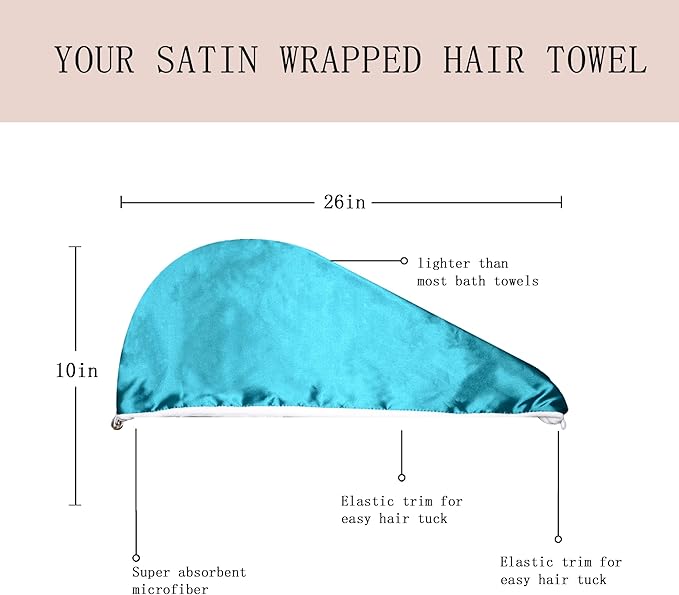 YOUR SATIN WRAPPED HAIR TOWEL

26in

10in

lighter than most bath towels

Elastic trim for easy hair tuck

Super absorbent microfiber

Elastic trim for easy hair tuck